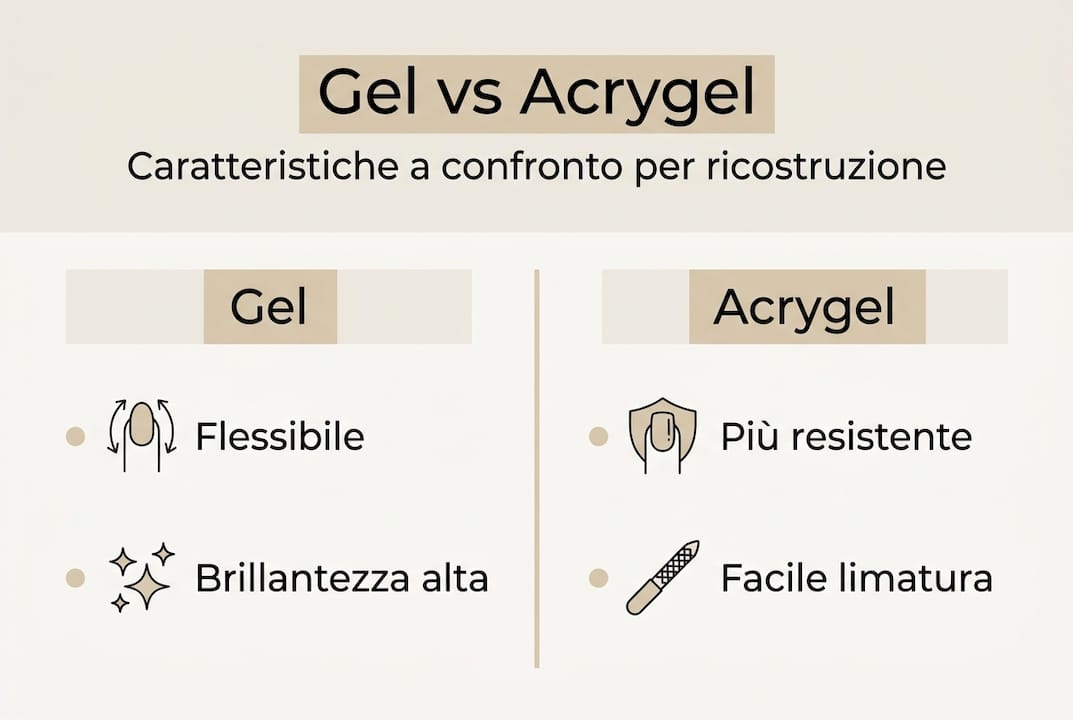 Gel vs Acrygel

Caratteristiche a confronto per ricostruzione

Gel

Flessibile

Brillantezza alta

Acrygel

Più resistente

Facile limatura